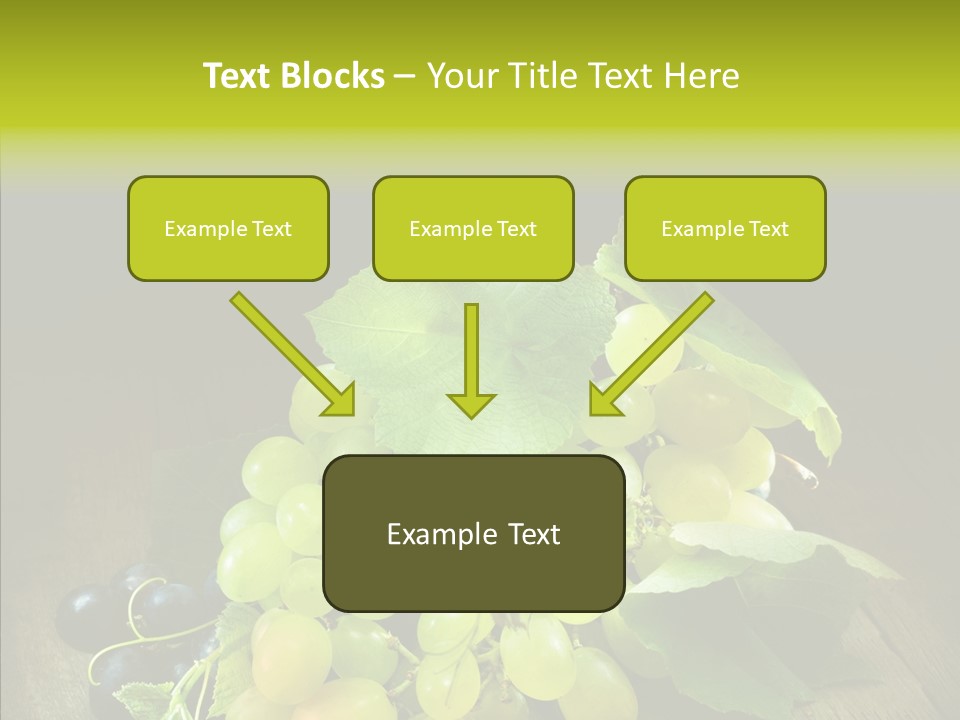 Text Blocks – Your Title Text Here

Example Text

Example Text

Example Text

Example Text